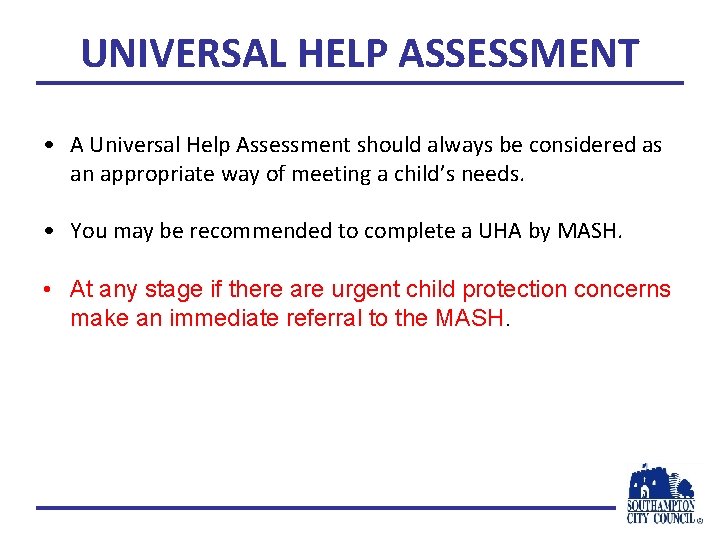 UNIVERSAL HELP ASSESSMENT

• A Universal Help Assessment should always be considered as an appropriate way of meeting a child's needs.

• You may be recommended to complete a UHA by MASH.

• At any stage if there are urgent child protection concerns make an immediate referral to the MASH.

SOUTHAMPTON CITY COUNCIL